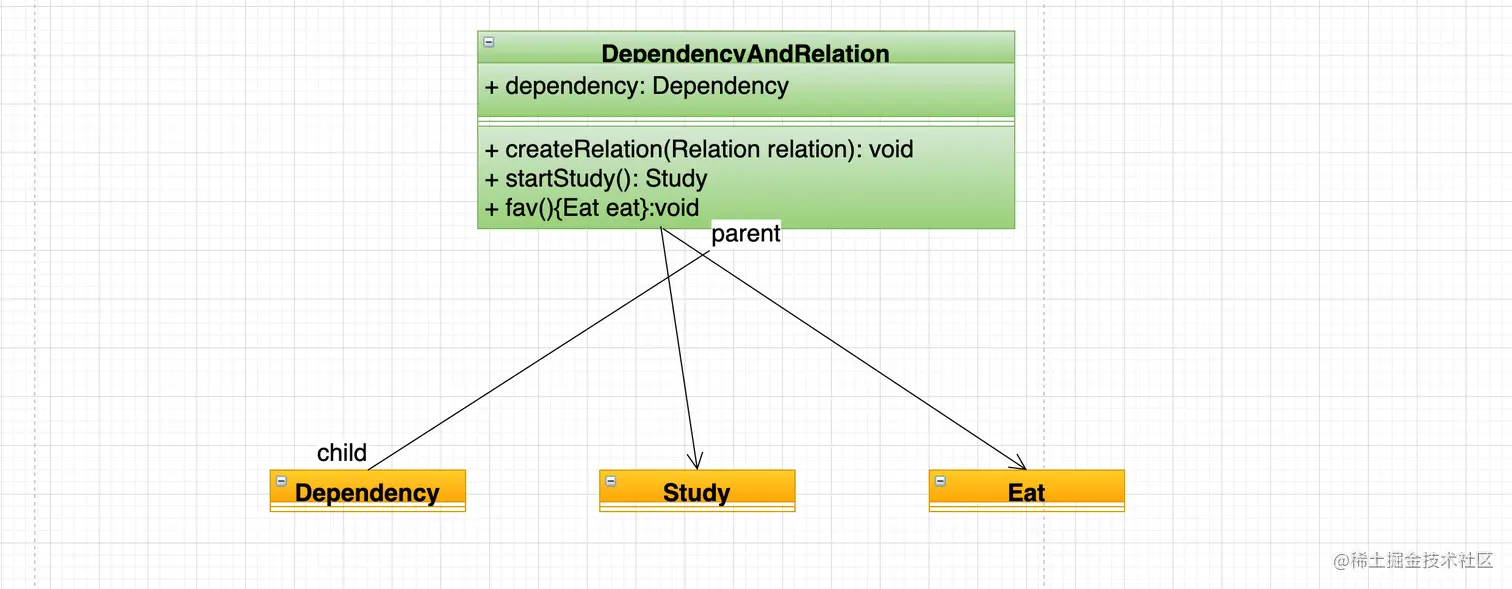 DependencyAndRelation

+ dependency: Dependency

+ createRelation(Relation relation): void
+ startStudy(): Study
+ fav(){Eat eat}:void

parent

child

Dependency

Study

Eat

@稀土掘金技术社区